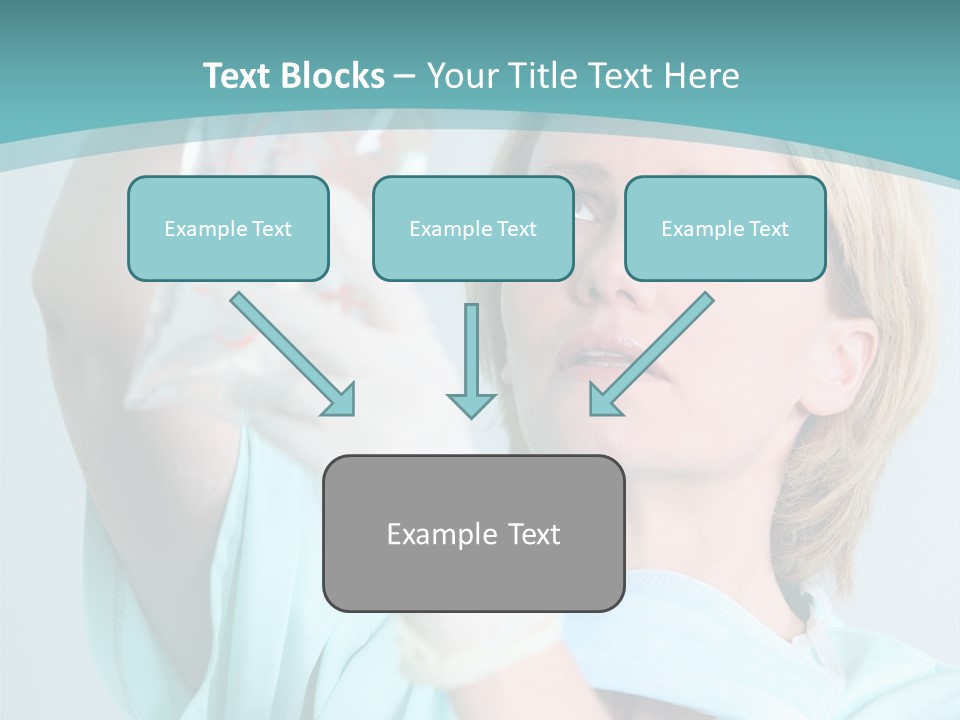 Text Blocks – Your Title Text Here

Example Text

Example Text

Example Text

Example Text